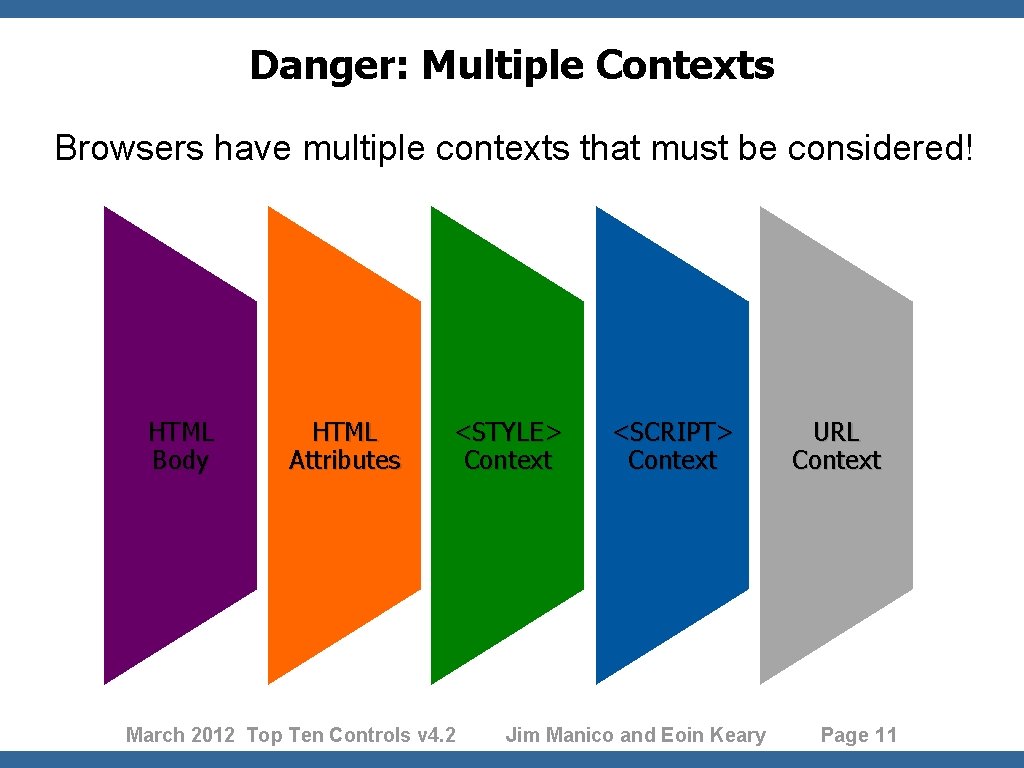 Danger: Multiple Contexts

Browsers have multiple contexts that must be considered!

HTML Body

HTML Attributes

<STYLE> Context

<SCRIPT> Context

URL Context

March 2012 Top Ten Controls v4.2

Jim Manico and Eoin Keary

Page 11